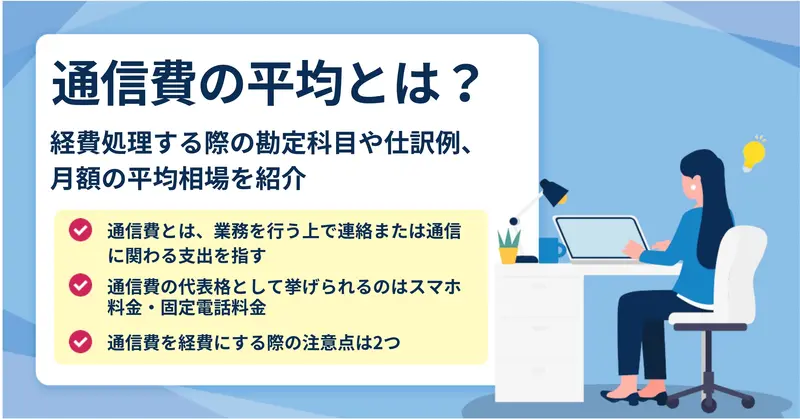 通信費の平均とは？

経費処理する際の勘定科目や仕訳例、月額の平均相場を紹介

通信費とは、業務を行う上で連絡または通信に関わる支出を指す

通信費の代表格として挙げられるのはスマホ料金・固定電話料金

通信費を経費にする際の注意点は2つ